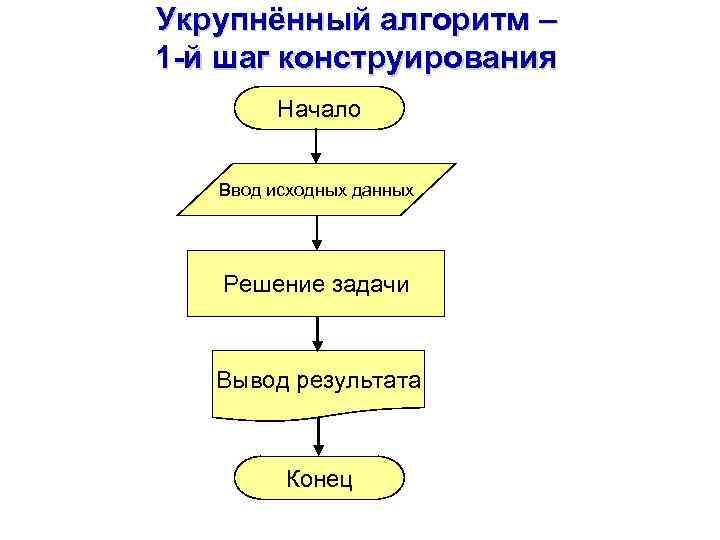 Укрупнённый алгоритм – 1-й шаг конструирования

Начало

Ввод исходных данных

Решение задачи

Вывод результата

Конец